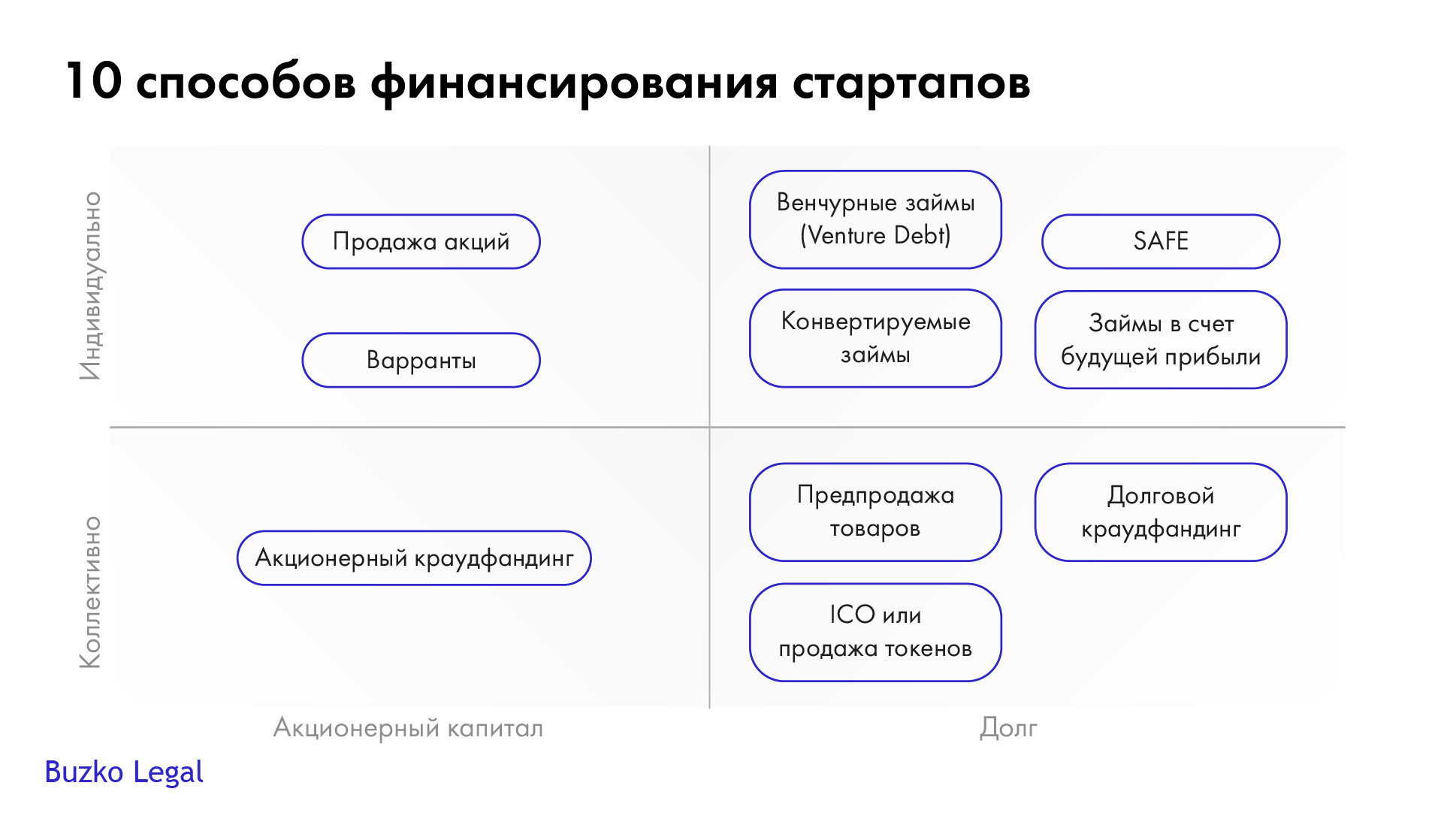 10 способов финансирования стартапов

Индивидуально

Продажа акций

Варранты

Венчурные займы (Venture Debt)

SAFE

Конвертируемые займы

Займы в счет будущей прибыли

Коллективно

Акционерный краудфандинг

Предпродажа товаров

Долговой краудфандинг

ICO или продажа токенов

Акционерный капитал

Долг

Buzko Legal